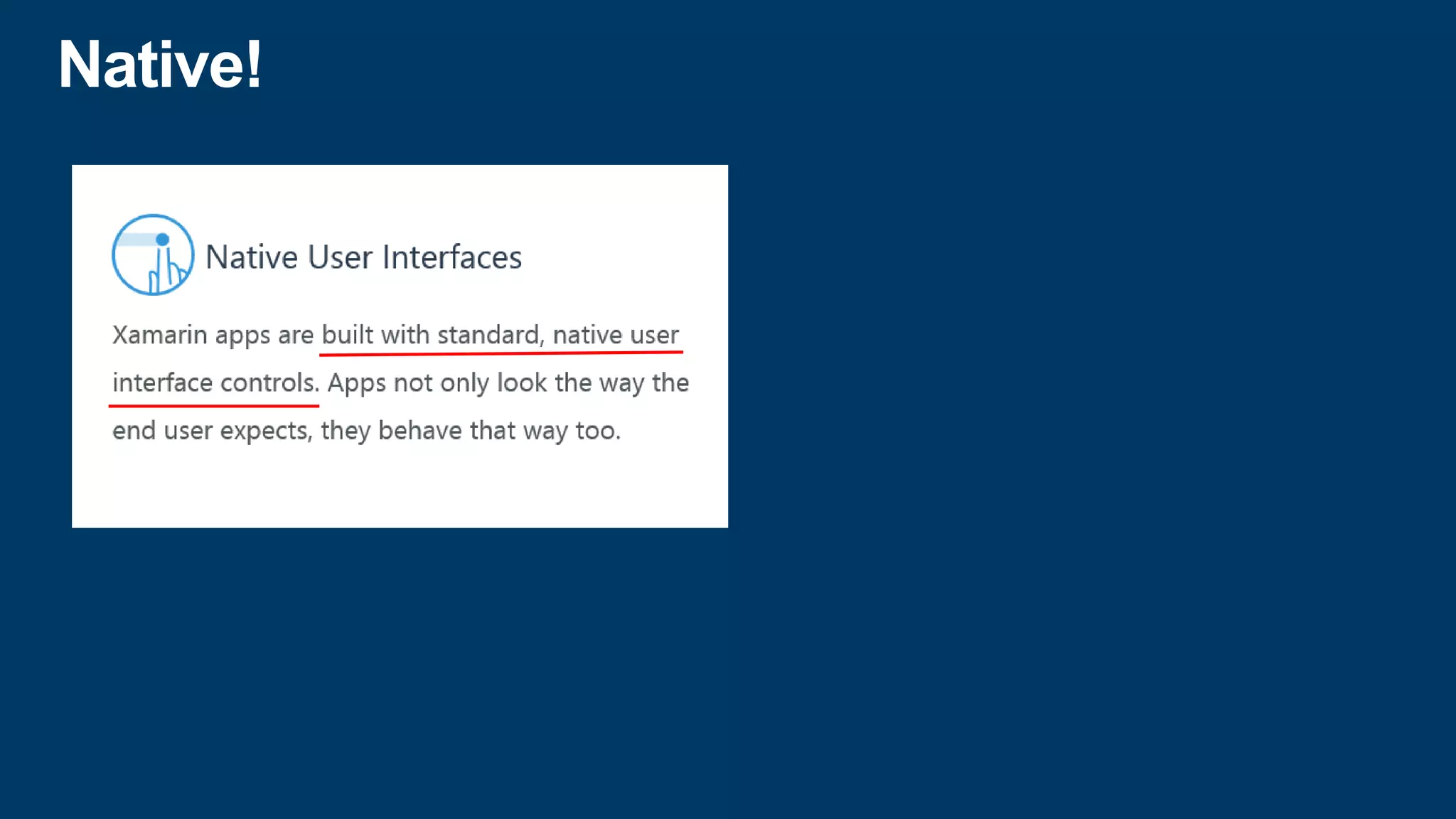 Native!

Native User Interfaces

Xamarin apps are built with standard, native user interface controls. Apps not only look the way the end user expects, they behave that way too.